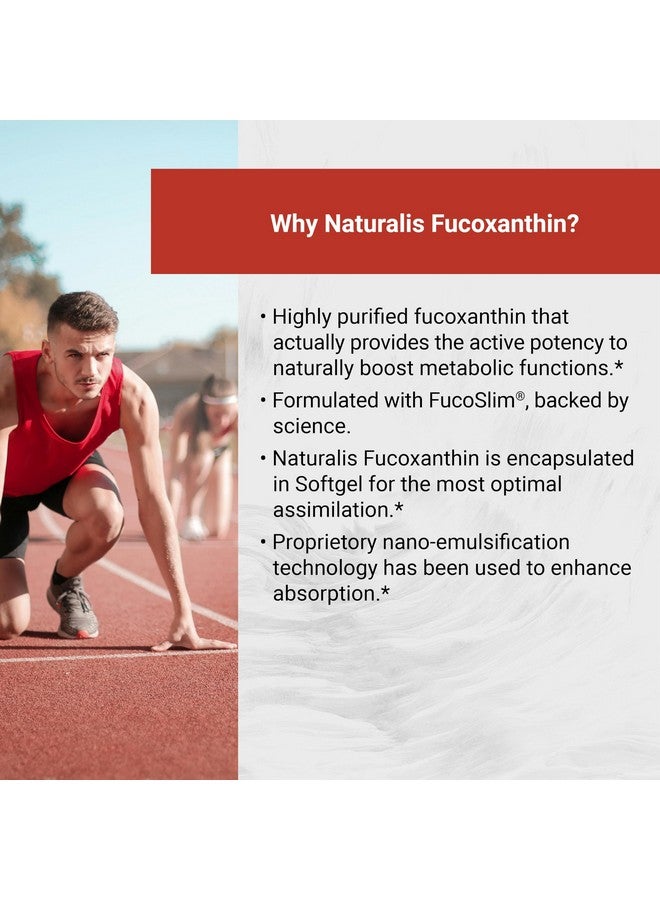 Why Naturalis Fucoxanthin?

• Highly purified fucoxanthin that actually provides the active potency to naturally boost metabolic functions.*

• Formulated with FucoSlim®, backed by science.

• Naturalis Fucoxanthin is encapsulated in Softgel for the most optimal assimilation.*

• Proprietory nano-emulsification technology has been used to enhance absorption.*